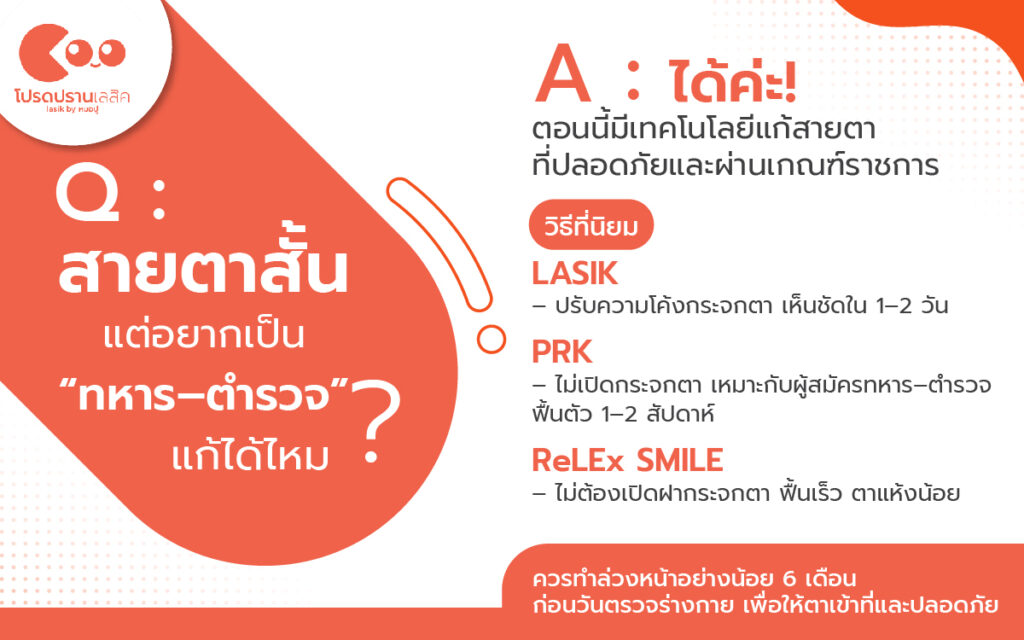 โปรดปรานเลสิค
lasik by หมอปู

Q :
สายตาสั้น
แต่อยากเป็น
"ทหาร–ตำรวจ"
แก้ได้ไหม
?

A : ได้ค่ะ!
ตอนนี้มีเทคโนโลยีแก้สายตา ที่ปลอดภัยและผ่านเกณฑ์ราชการ

วิธีที่นิยม

LASIK
– ปรับความโค้งกระจกตา เห็นชัดใน 1–2 วัน

PRK
– ไม่เปิดกระจกตา เหมาะกับผู้สมัครทหาร–ตำรวจ ฟื้นตัว 1–2 สัปดาห์

ReLEx SMILE
– ไม่ต้องเปิดฝากระจกตา ฟื้นเร็ว ตาแห้งน้อย

ควรทำล่วงหน้าอย่างน้อย 6 เดือน
ก่อนวันตรวจร่างกาย เพื่อให้ตาเข้าที่และปลอดภัย